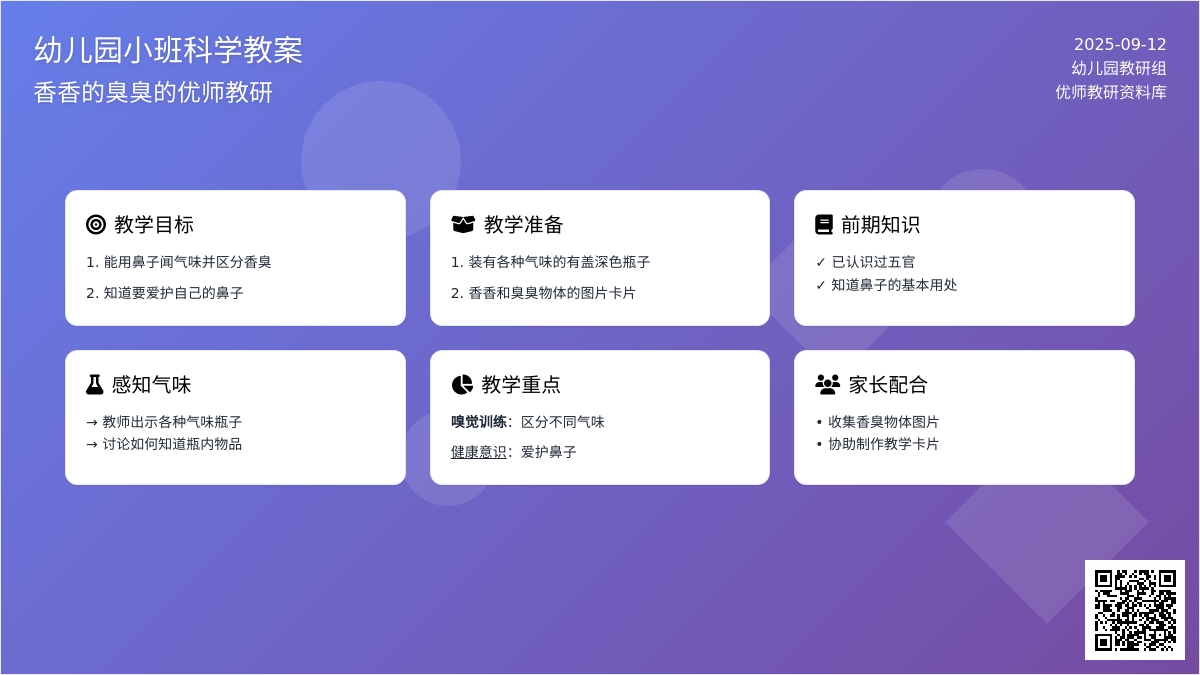 幼儿园小班科学教案
香香的臭臭的优师教研

2025-09-12
幼儿园教研组
优师教研资料库

教学目标

1. 能用鼻子闻气味并区分香臭
2. 知道要爱护自己的鼻子

教学准备

1. 装有各种气味的有盖深色瓶子
2. 香香和臭臭物体的图片卡片

前期知识

✓ 已认识过五官
✓ 知道鼻子的基本用处

感知气味

→ 教师出示各种气味瓶子
→ 讨论如何知道瓶内物品

教学重点

嗅觉训练：区分不同气味
健康意识：爱护鼻子

家长配合

• 收集香臭物体图片
• 协助制作教学卡片